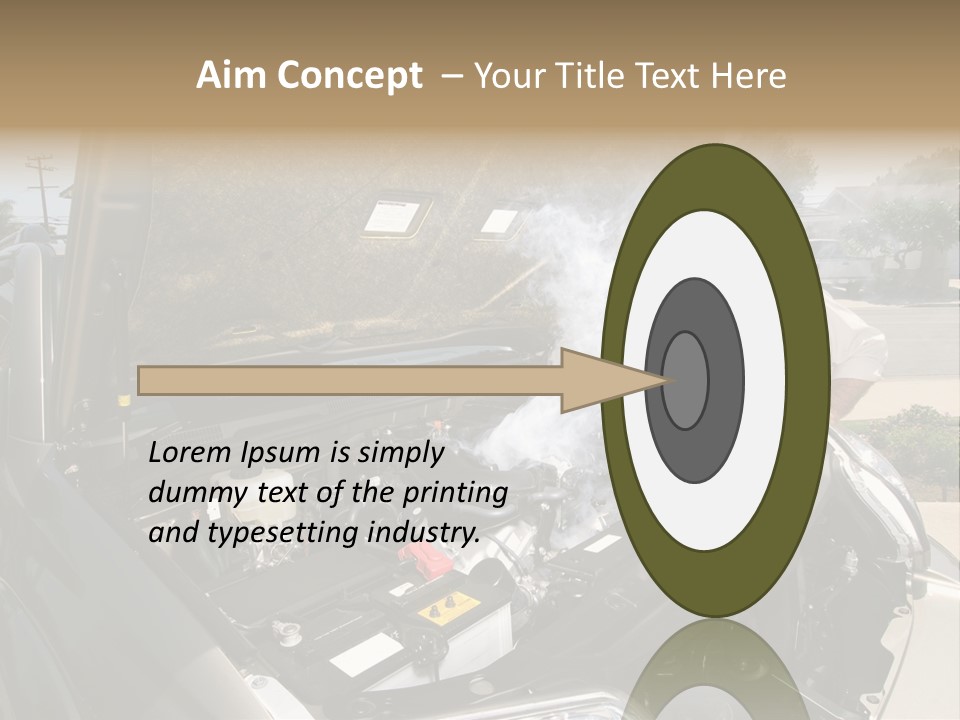 Aim Concept – Your Title Text Here

Lorem Ipsum is simply dummy text of the printing and typesetting industry.